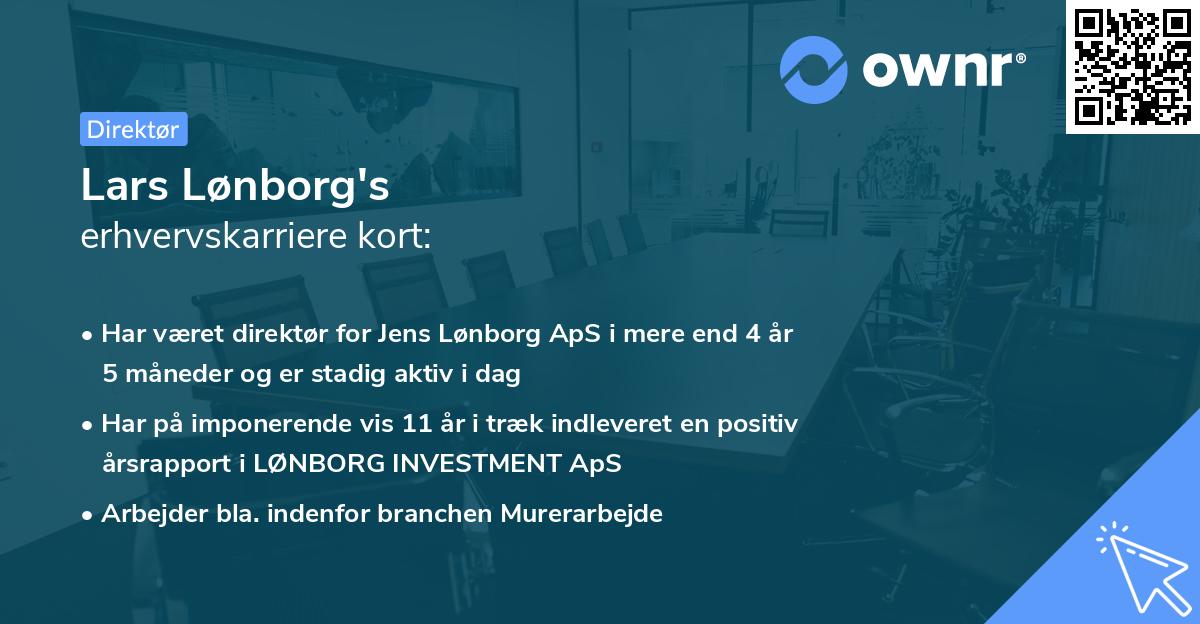 ownr®

Direktør

Lars Lønborg's
erhvervskarriere kort:

• Har været direktør for Jens Lønborg ApS i mere end 4 år 5 måneder og er stadig aktiv i dag

• Har på imponerende vis 11 år i træk indleveret en positiv årsrapport i LØNBORG INVESTMENT ApS

• Arbejder bla. indenfor branchen Murerarbejde